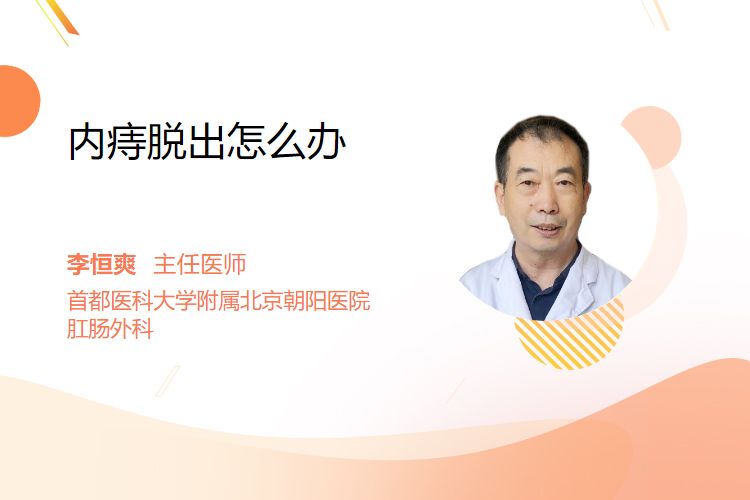 内痔脱出怎么办

李恒爽 主任医师
首都医科大学附属北京朝阳医院
肛肠外科